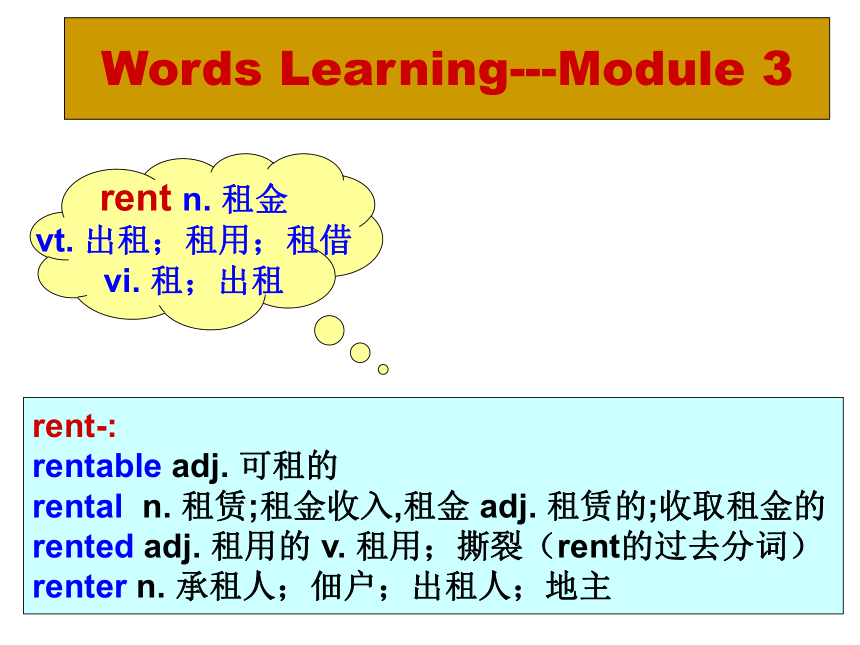 Words Learning---Module 3

rent n. 租金
vt. 出租；租用；租借
vi. 租；出租

rent-:
rentable adj. 可租的
rental n. 租赁;租金收入,租金 adj. 租赁的;收取租金的
rented adj. 租用的 v. 租用；撕裂（rent的过去分词）
renter n. 承租人；佃户；出租人；地主